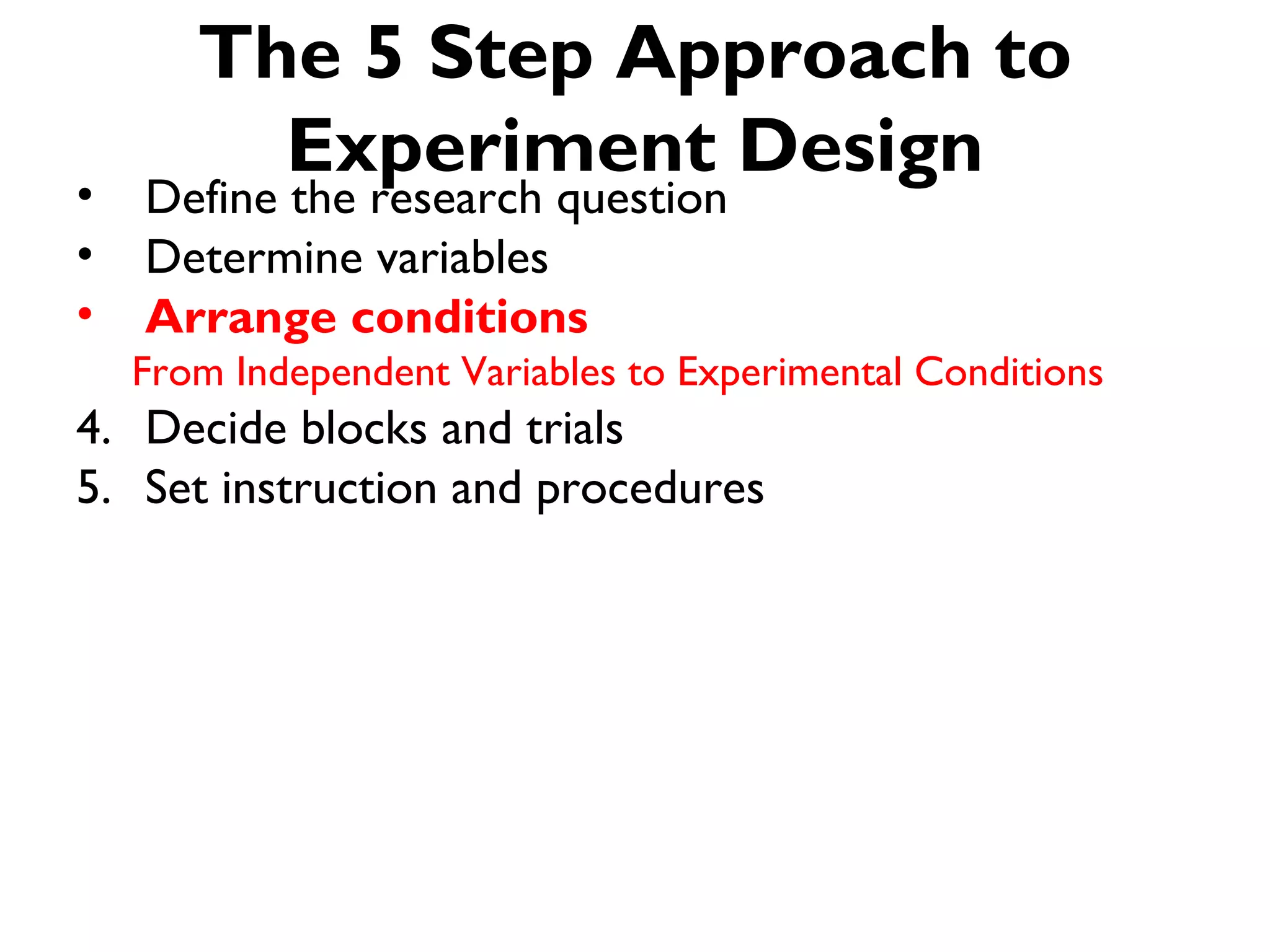 The 5 Step Approach to Experiment Design

•	Define the research question
•	Determine variables
•	Arrange conditions
From Independent Variables to Experimental Conditions
4. Decide blocks and trials
5. Set instruction and procedures